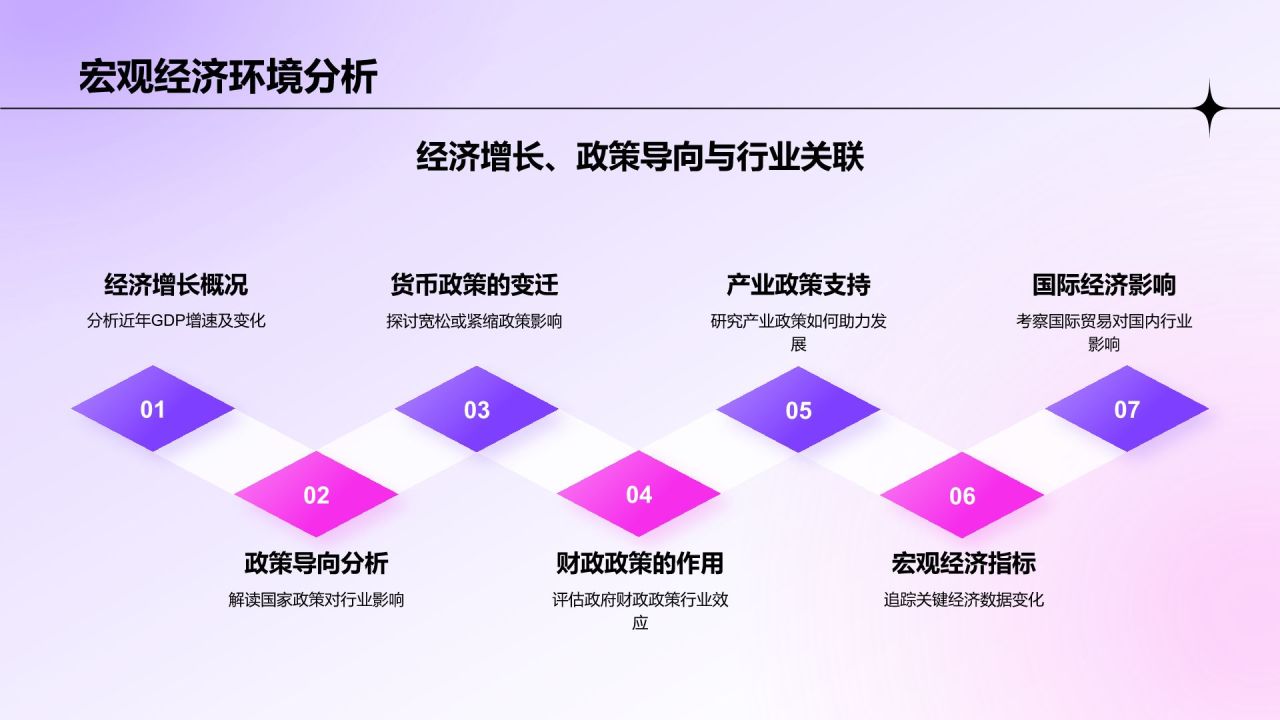 宏观经济环境分析

经济增长、政策导向与行业关联

经济增长概况
分析近年GDP增速及变化

01

政策导向分析
解读国家政策对行业影响

02

货币政策的变迁
探讨宽松或紧缩政策影响

03

财政政策的作用
评估政府财政政策行业效应

04

产业政策支持
研究产业政策如何助力发展

05

宏观经济指标
追踪关键经济数据变化

06

国际经济影响
考察国际贸易对国内行业影响

07